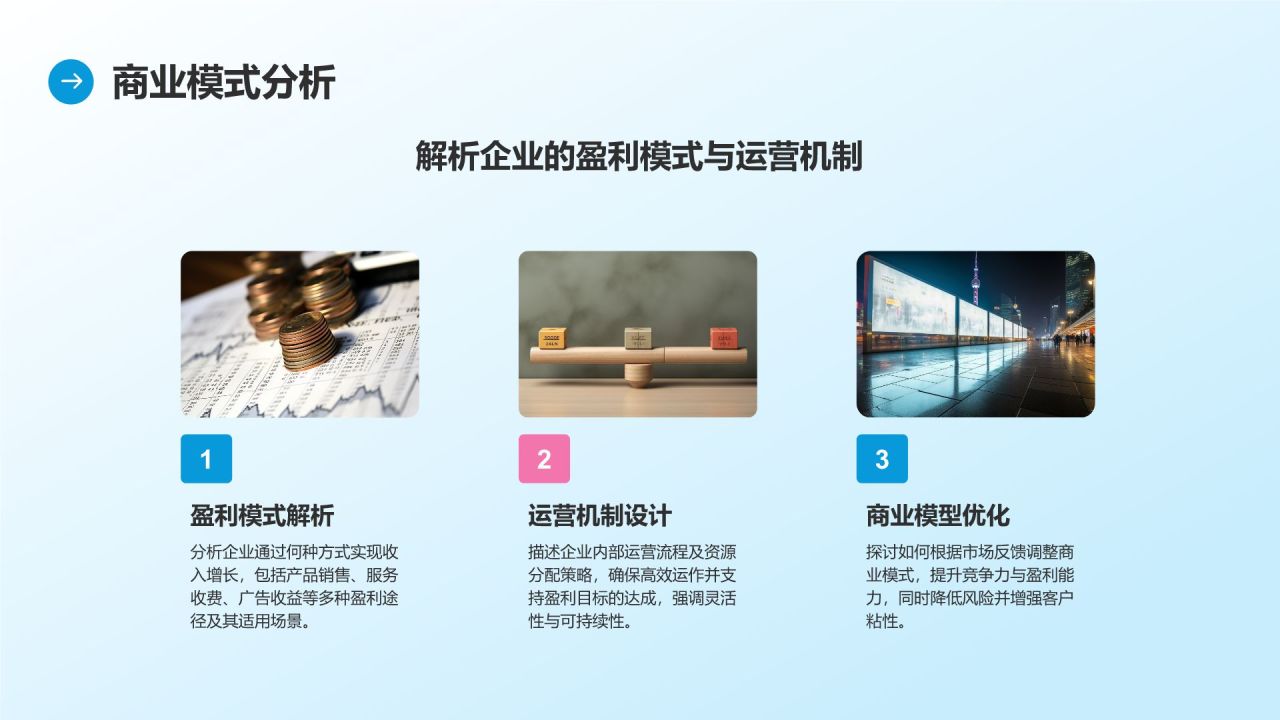 商业模式分析

解析企业的盈利模式与运营机制

1

盈利模式解析

分析企业通过何种方式实现收入增长，包括产品销售、服务收费、广告收益等多种盈利途径及其适用场景。

2

运营机制设计

描述企业内部运营流程及资源分配策略，确保高效运作并支持盈利目标的达成，强调灵活性与可持续性。

3

商业模型优化

探讨如何根据市场反馈调整商业模式，提升竞争力与盈利能力，同时降低风险并增强客户粘性。